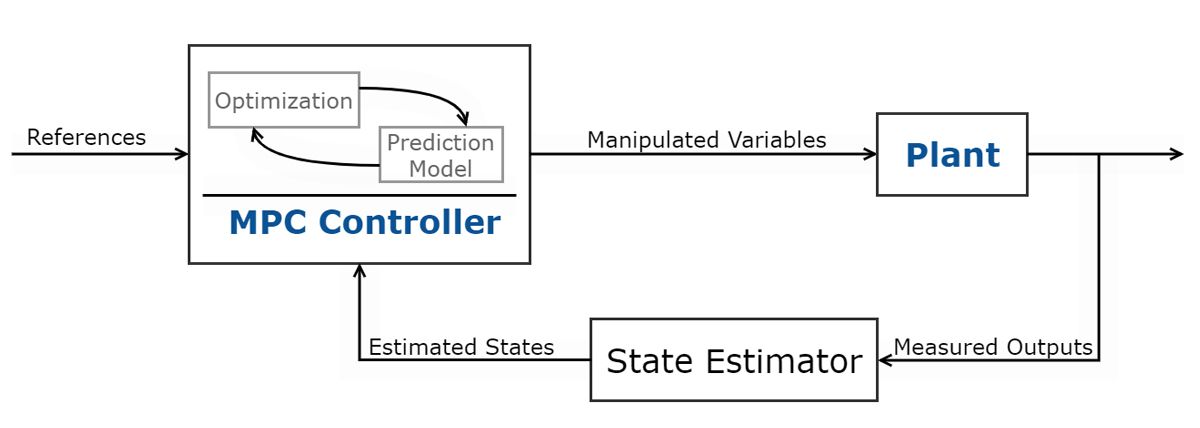 References

Optimization

Prediction Model

MPC Controller

Manipulated Variables

Plant

Estimated States

State Estimator

Measured Outputs